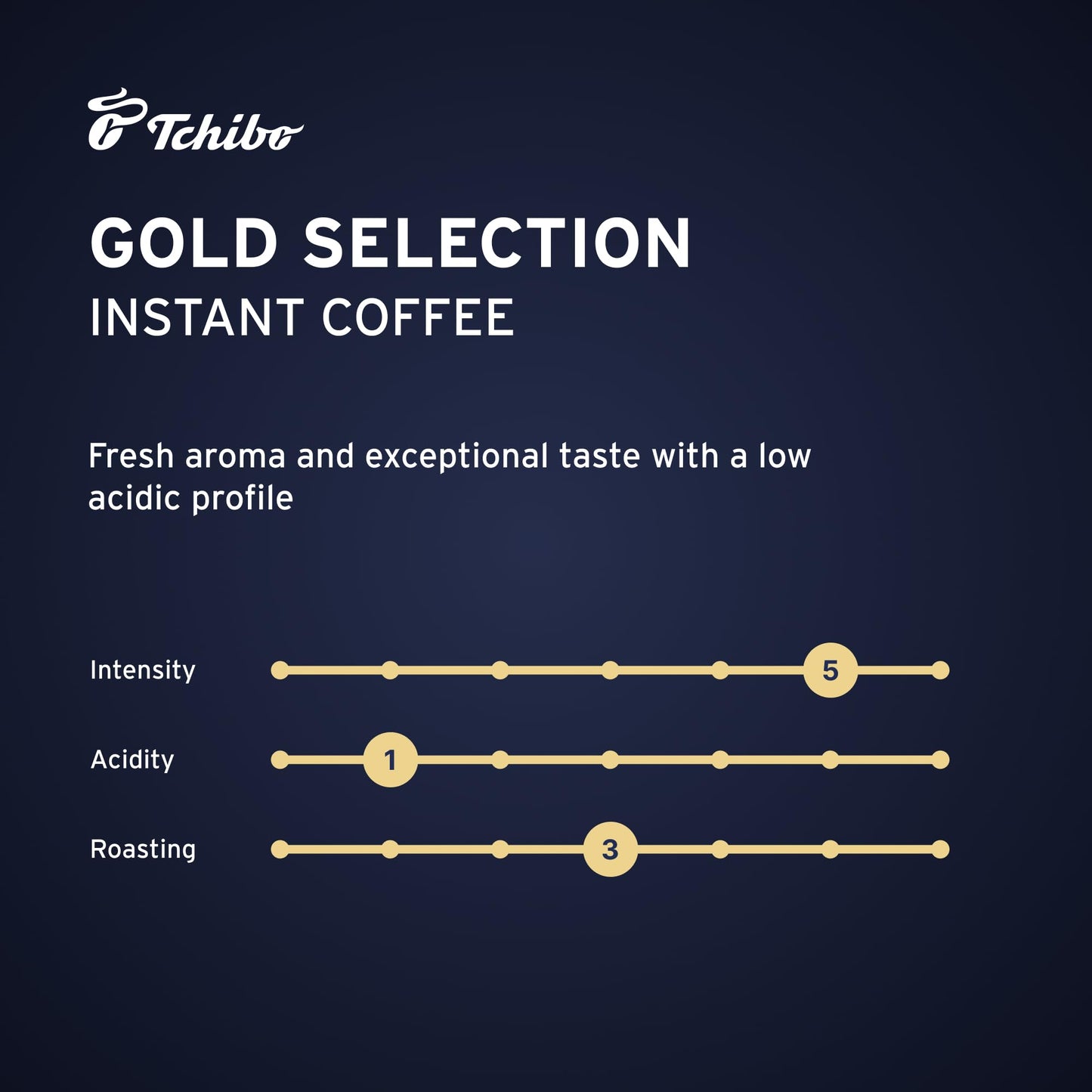 Tchibo

GOLD SELECTION
INSTANT COFFEE

Fresh aroma and exceptional taste with a low acidic profile

Intensity 5
Acidity 1
Roasting 3